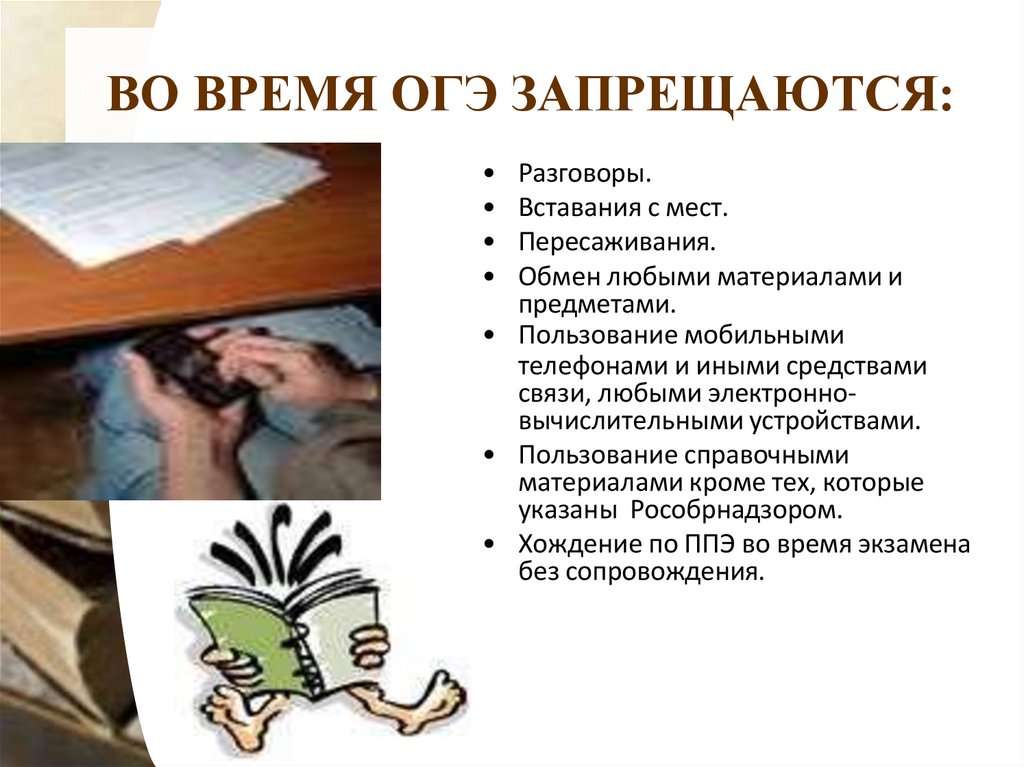 ВО ВРЕМЯ ОГЭ ЗАПРЕЩАЮТСЯ:

• Разговоры.
• Вставания с мест.
• Пересаживания.
• Обмен любыми материалами и предметами.
• Пользование мобильными телефонами и иными средствами связи, любыми электронно-вычислительными устройствами.
• Пользование справочными материалами кроме тех, которые указаны Рособрнадзором.
• Хождение по ППЭ во время экзамена без сопровождения.